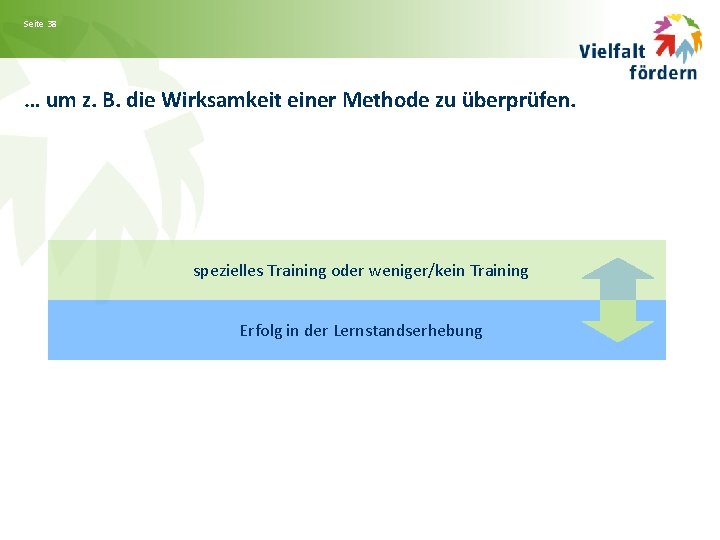 Seite 38

Vielfalt fördern

… um z. B. die Wirksamkeit einer Methode zu überprüfen.

spezielles Training oder weniger/kein Training

Erfolg in der Lernstandserhebung